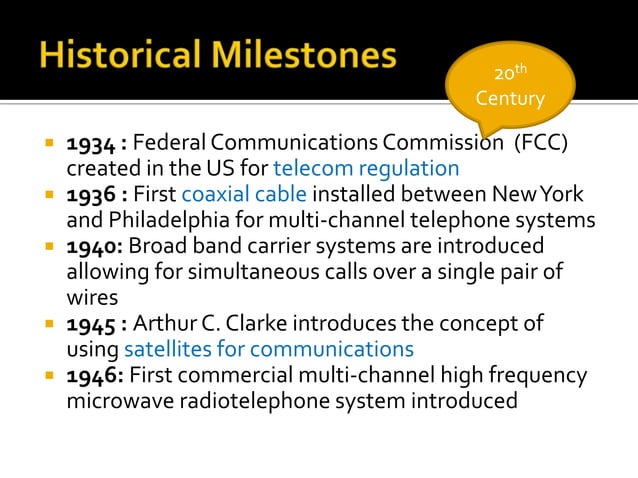 Historical Milestones

20th Century

- 1934 : Federal Communications Commission (FCC) created in the US for telecom regulation
- 1936 : First coaxial cable installed between New York and Philadelphia for multi-channel telephone systems
- 1940: Broad band carrier systems are introduced allowing for simultaneous calls over a single pair of wires
- 1945 : Arthur C. Clarke introduces the concept of using satellites for communications
- 1946: First commercial multi-channel high frequency microwave radiotelephone system introduced